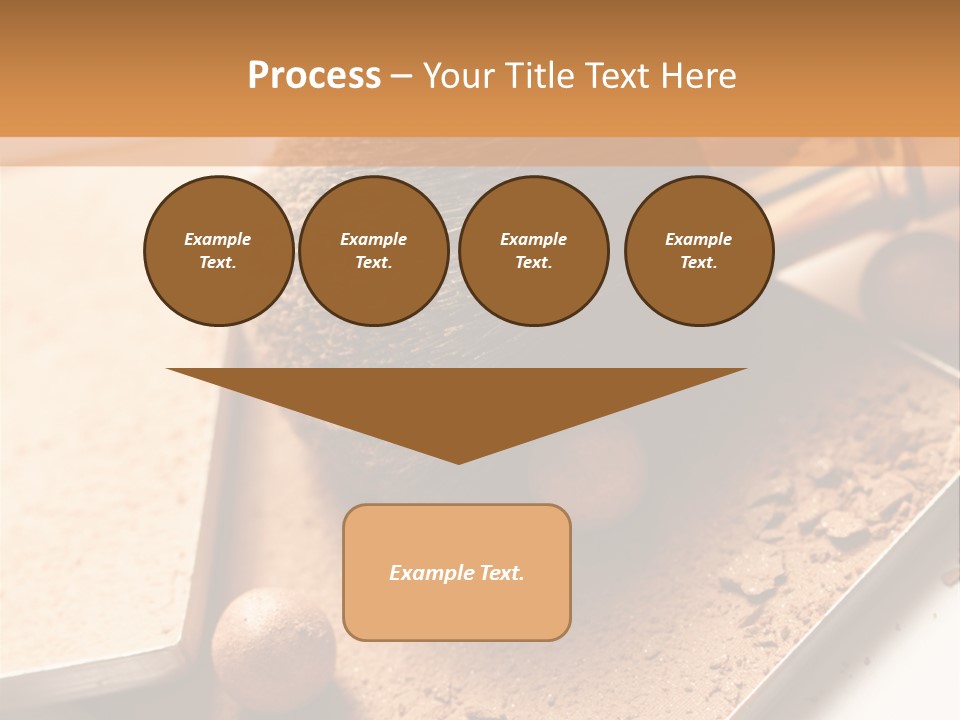 Process – Your Title Text Here

Example Text.

Example Text.

Example Text.

Example Text.

Example Text.